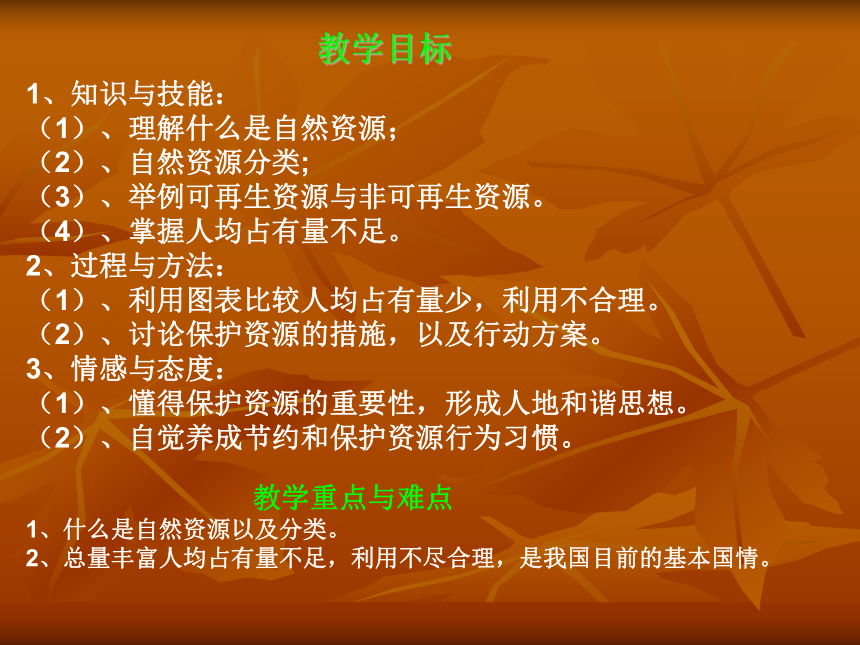 教学目标

1、知识与技能：
（1）、理解什么是自然资源；
（2）、自然资源分类;
（3）、举例可再生资源与非可再生资源。
（4）、掌握人均占有量不足。
2、过程与方法：
（1）、利用图表比较人均占有量少，利用不合理。
（2）、讨论保护资源的措施，以及行动方案。
3、情感与态度：
（1）、懂得保护资源的重要性，形成人地和谐思想。
（2）、自觉养成节约和保护资源行为习惯。

教学重点与难点

1、什么是自然资源以及分类。
2、总量丰富人均占有量不足，利用不尽合理，是我国目前的基本国情。